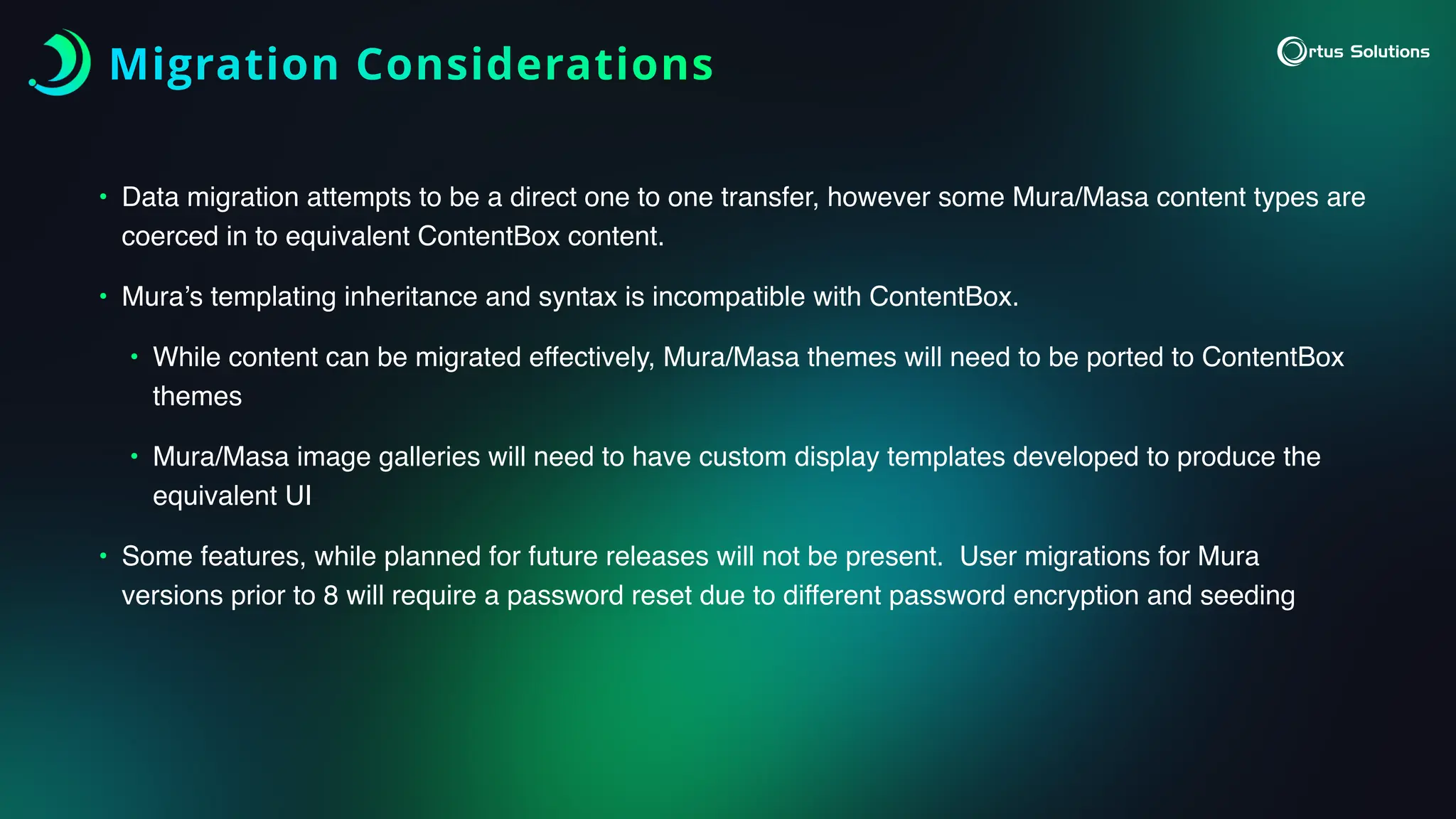 Migration Considerations

Ortus Solutions

• Data migration attempts to be a direct one to one transfer, however some Mura/Masa content types are coerced in to equivalent ContentBox content.

• Mura's templating inheritance and syntax is incompatible with ContentBox.

• While content can be migrated effectively, Mura/Masa themes will need to be ported to ContentBox themes

• Mura/Masa image galleries will need to have custom display templates developed to produce the equivalent UI

• Some features, while planned for future releases will not be present. User migrations for Mura versions prior to 8 will require a password reset due to different password encryption and seeding